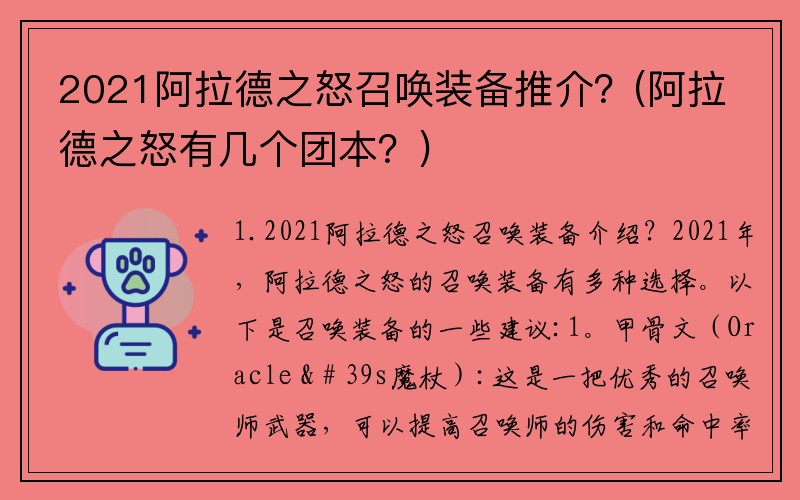 2021阿拉德之怒召唤装备推介?（阿拉德之怒有几个团本？）

1.2021阿拉德之怒召唤装备介绍？2021年，阿拉德之怒的召唤装备有多种选择。以下是召唤装备的一些建议:1。甲骨文（Oracle&#39s魔杖）:这是一把优秀的召唤师武器，可以提高召唤师的伤害和命中率